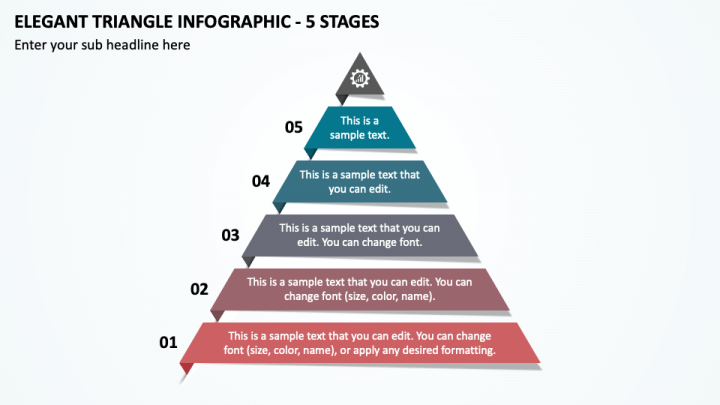 ELEGANT TRIANGLE INFOGRAPHIC - 5 STAGES

Enter your sub headline here

05

This is a sample text.

04

This is a sample text that you can edit.

03

This is a sample text that you can edit. You can change font.

02

This is a sample text that you can edit. You can change font (size, color, name).

01

This is a sample text that you can edit. You can change font (size, color, name), or apply any desired formatting.